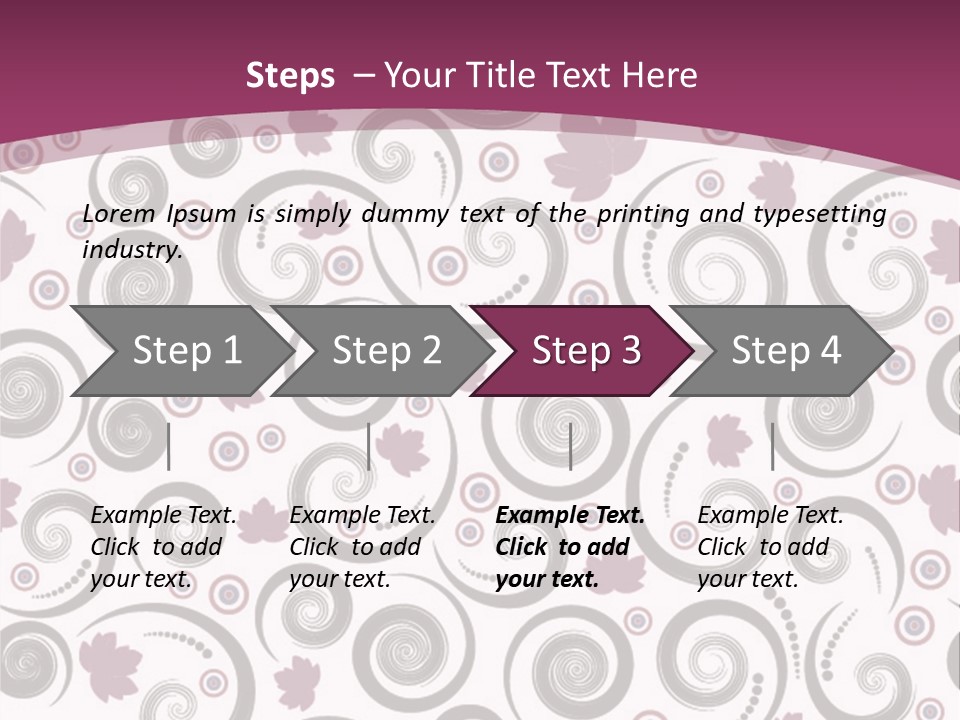 Steps – Your Title Text Here

Lorem Ipsum is simply dummy text of the printing and typesetting industry.

Step 1

Step 2

Step 3

Step 4

Example Text. Click to add your text.

Example Text. Click to add your text.

Example Text. Click to add your text.

Example Text. Click to add your text.